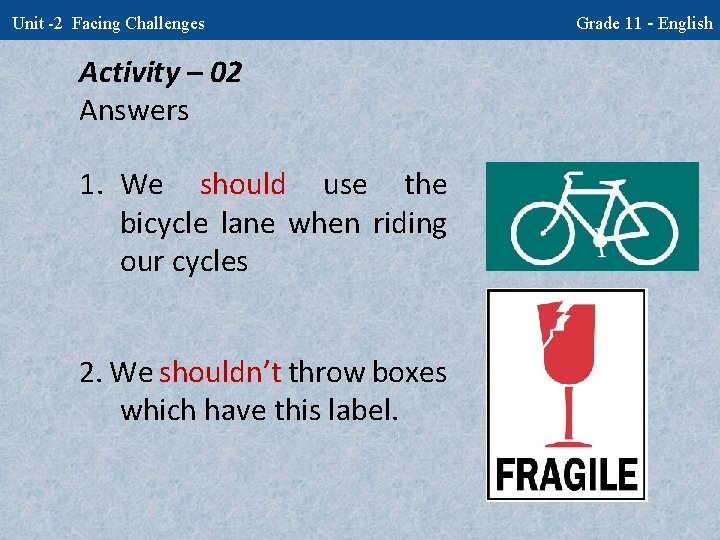 Unit -2 Facing Challenges

Grade 11 - English

Activity – 02
Answers

1. We should use the bicycle lane when riding our cycles

2. We shouldn't throw boxes which have this label.

FRAGILE